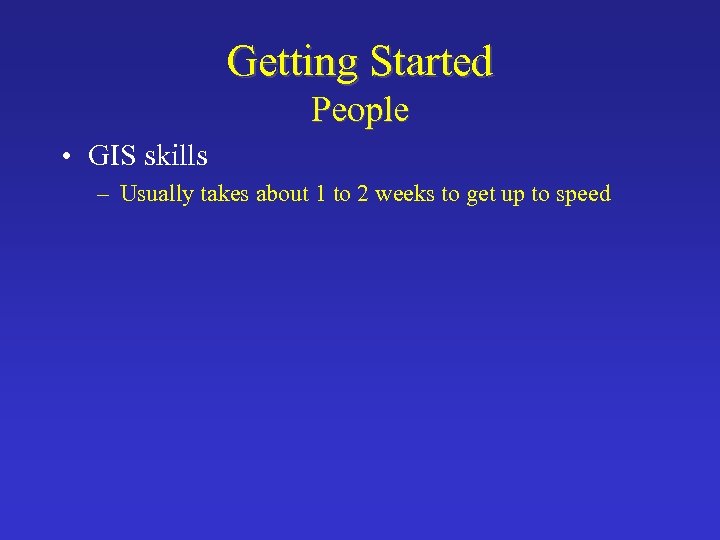 Getting Started
People

• GIS skills
– Usually takes about 1 to 2 weeks to get up to speed